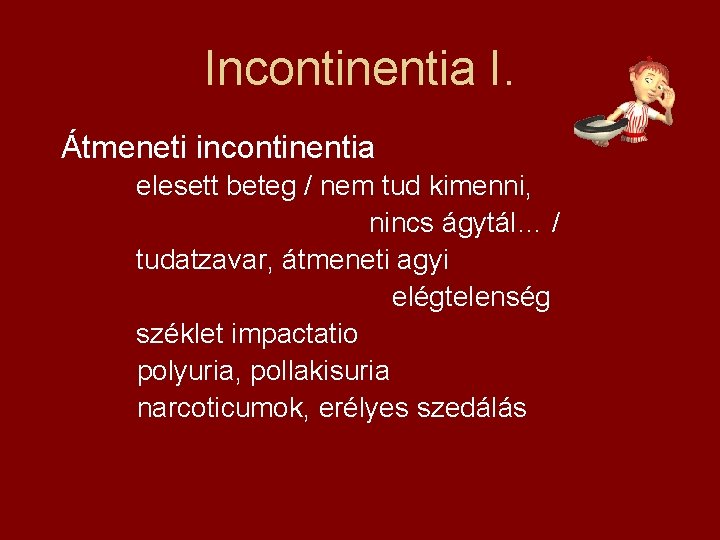 Incontinentia I.

Átmeneti incontinentia

elesett beteg / nem tud kimenni, nincs ágytál… /

tudatzavar, átmeneti agyi elégtelenség

széklet impactatio

polyuria, pollakisuria

narcoticumok, erélyes szedálás